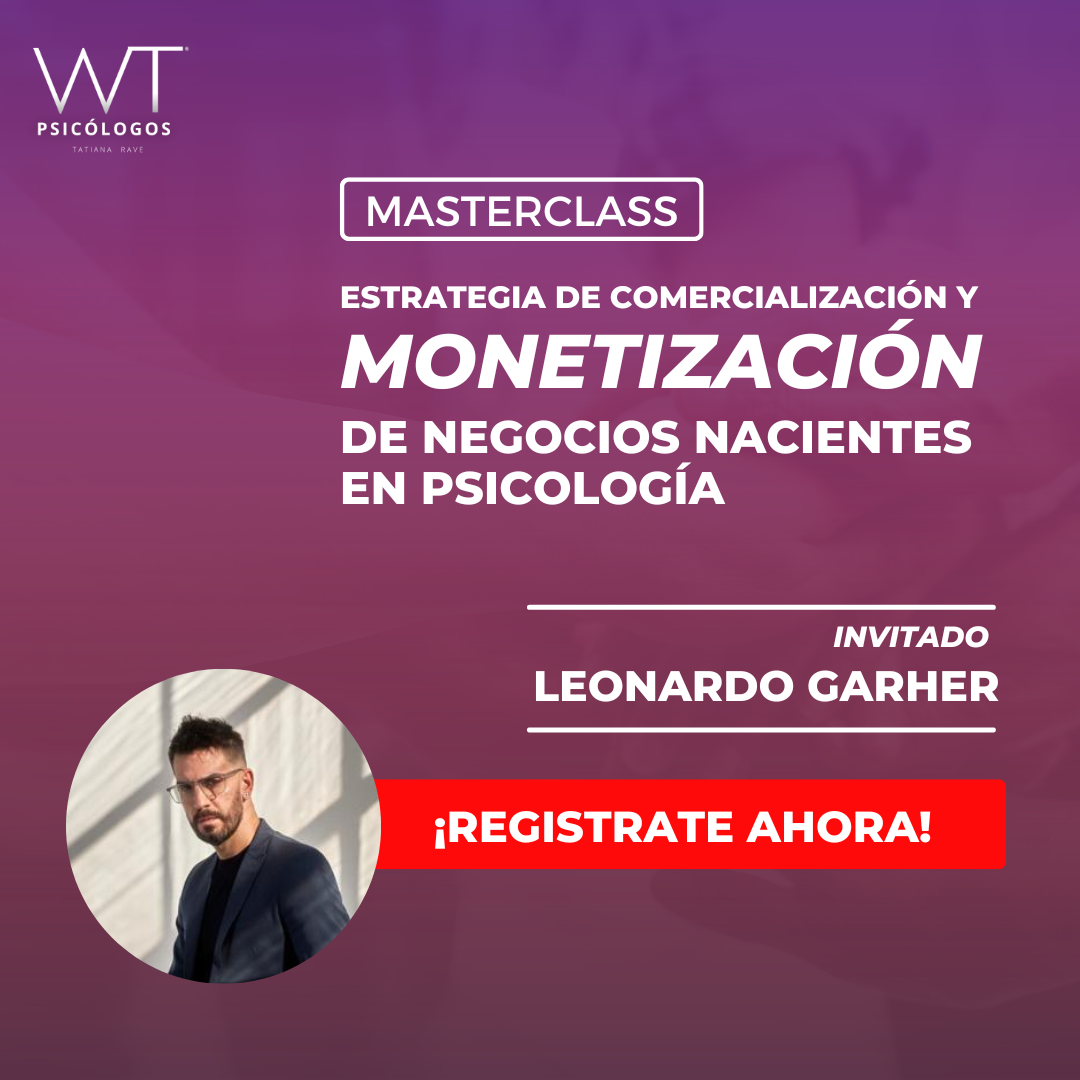 WT
PSICÓLOGOS
TATIANA RAVE

MASTERCLASS

ESTRATEGIA DE COMERCIALIZACIÓN Y
MONETIZACIÓN
DE NEGOCIOS NACIENTES EN PSICOLOGÍA

INVITADO
LEONARDO GARHER

¡REGISTRATE AHORA!